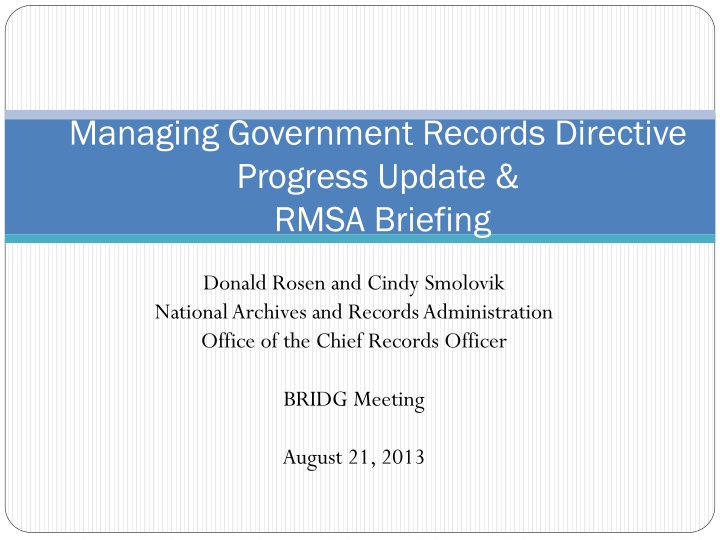 Managing Government Records Directive
Progress Update &
RMSA Briefing

Donald Rosen and Cindy Smolovik
National Archives and Records Administration
Office of the Chief Records Officer

BRIDG Meeting

August 21, 2013